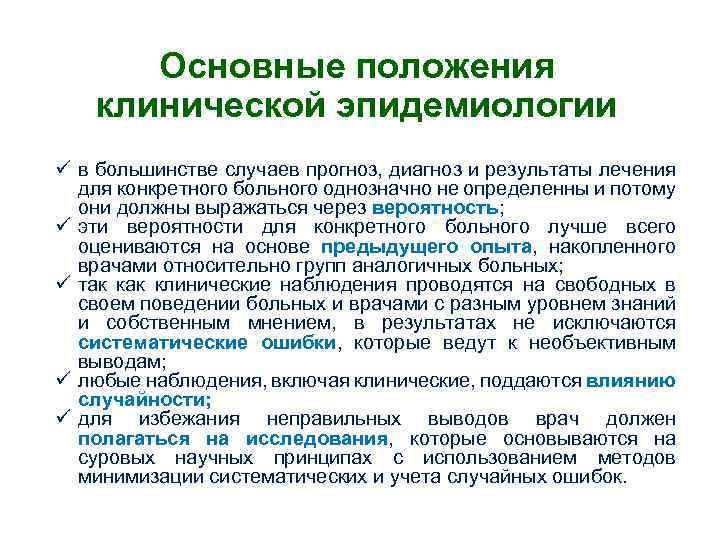 Основные положения клинической эпидемиологии

✓ в большинстве случаев прогноз, диагноз и результаты лечения для конкретного больного однозначно не определенны и потому они должны выражаться через вероятность;
✓ эти вероятности для конкретного больного лучше всего оцениваются на основе предыдущего опыта, накопленного врачами относительно групп аналогичных больных;
✓ так как клинические наблюдения проводятся на свободных в своем поведении больных и врачами с разным уровнем знаний и собственным мнением, в результатах не исключаются систематические ошибки, которые ведут к необъективным выводам;
✓ любые наблюдения, включая клинические, поддаются влиянию случайности;
✓ для избежания неправильных выводов врач должен полагаться на исследования, которые основываются на суровых научных принципах с использованием методов минимизации систематических и учета случайных ошибок.